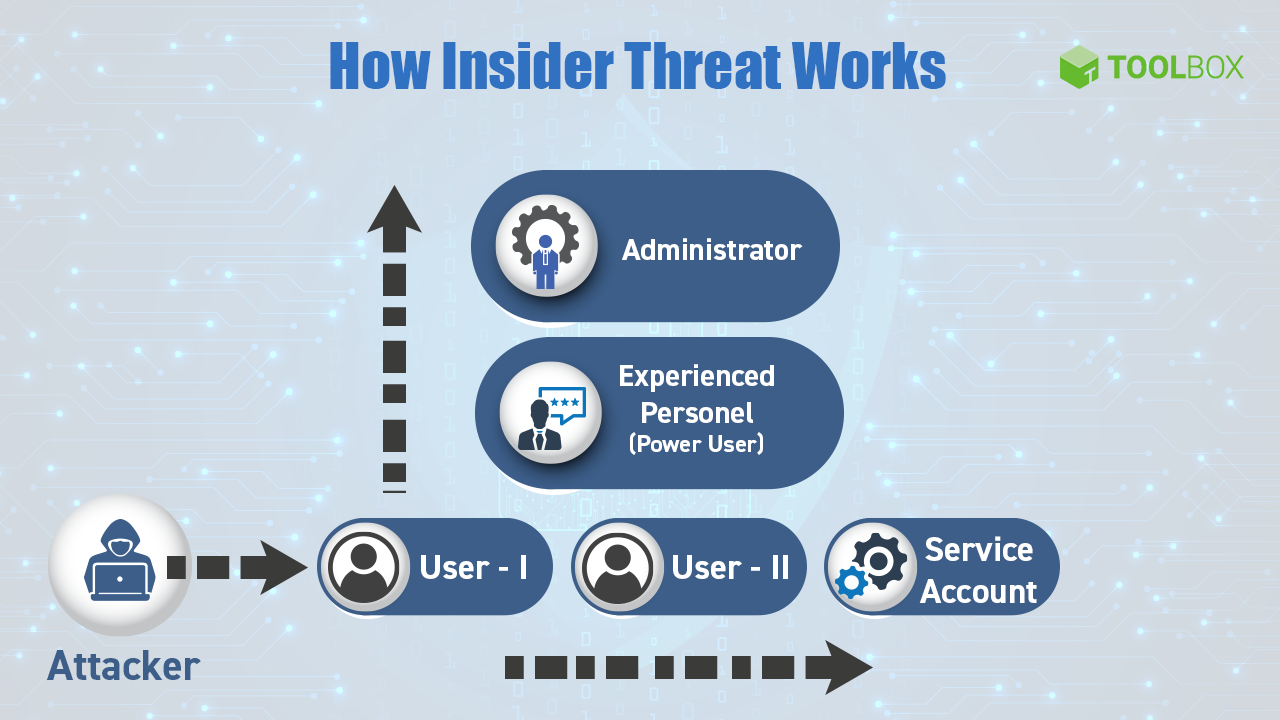 How Insider Threat Works

TOOLBOX

Administrator

Experienced Personel (Power User)

Attacker

User - I

User - II

Service Account